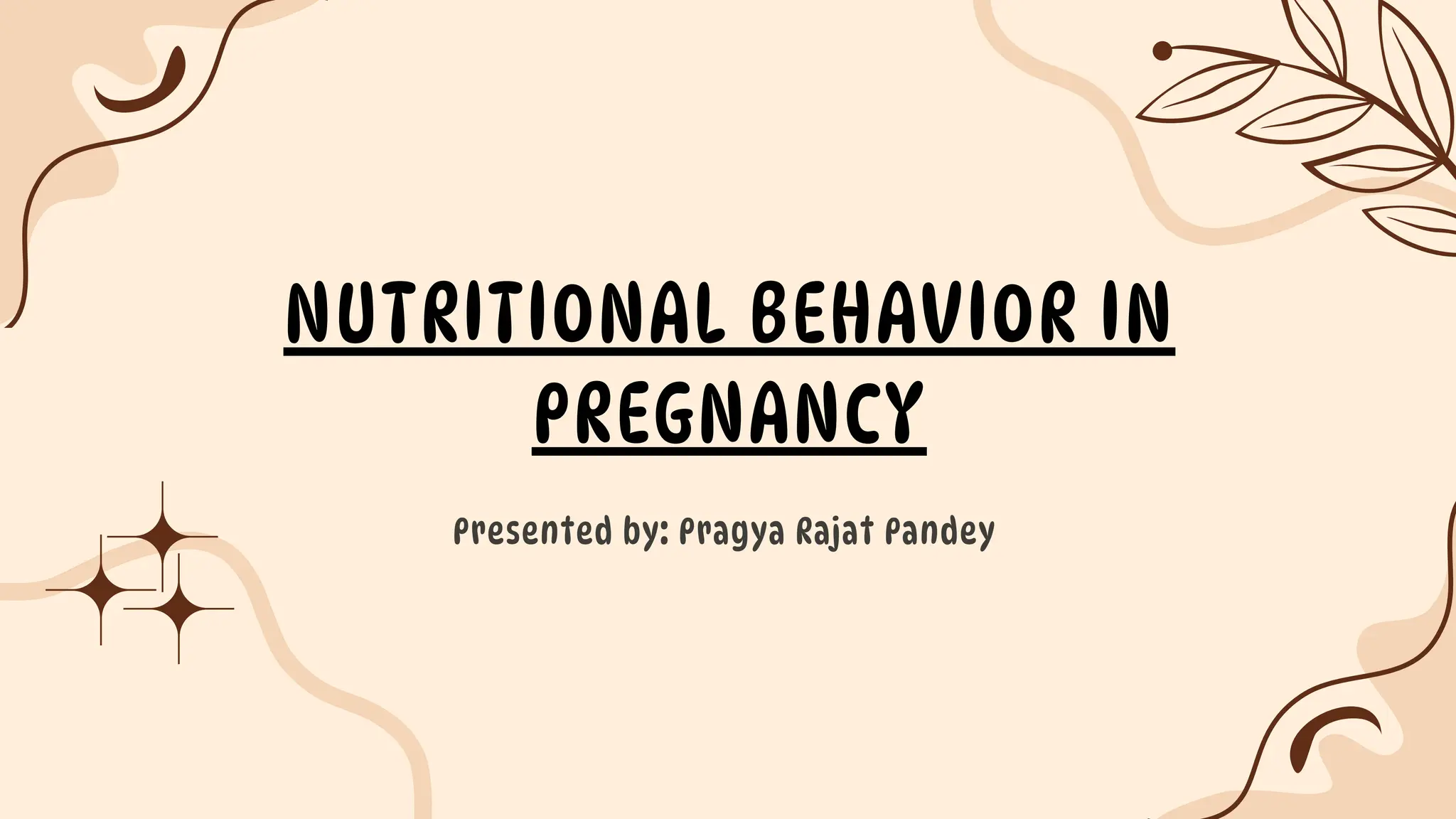 NUTRITIONAL BEHAVIOR IN PREGNANCY

Presented by: Pragya Rajat Pandey